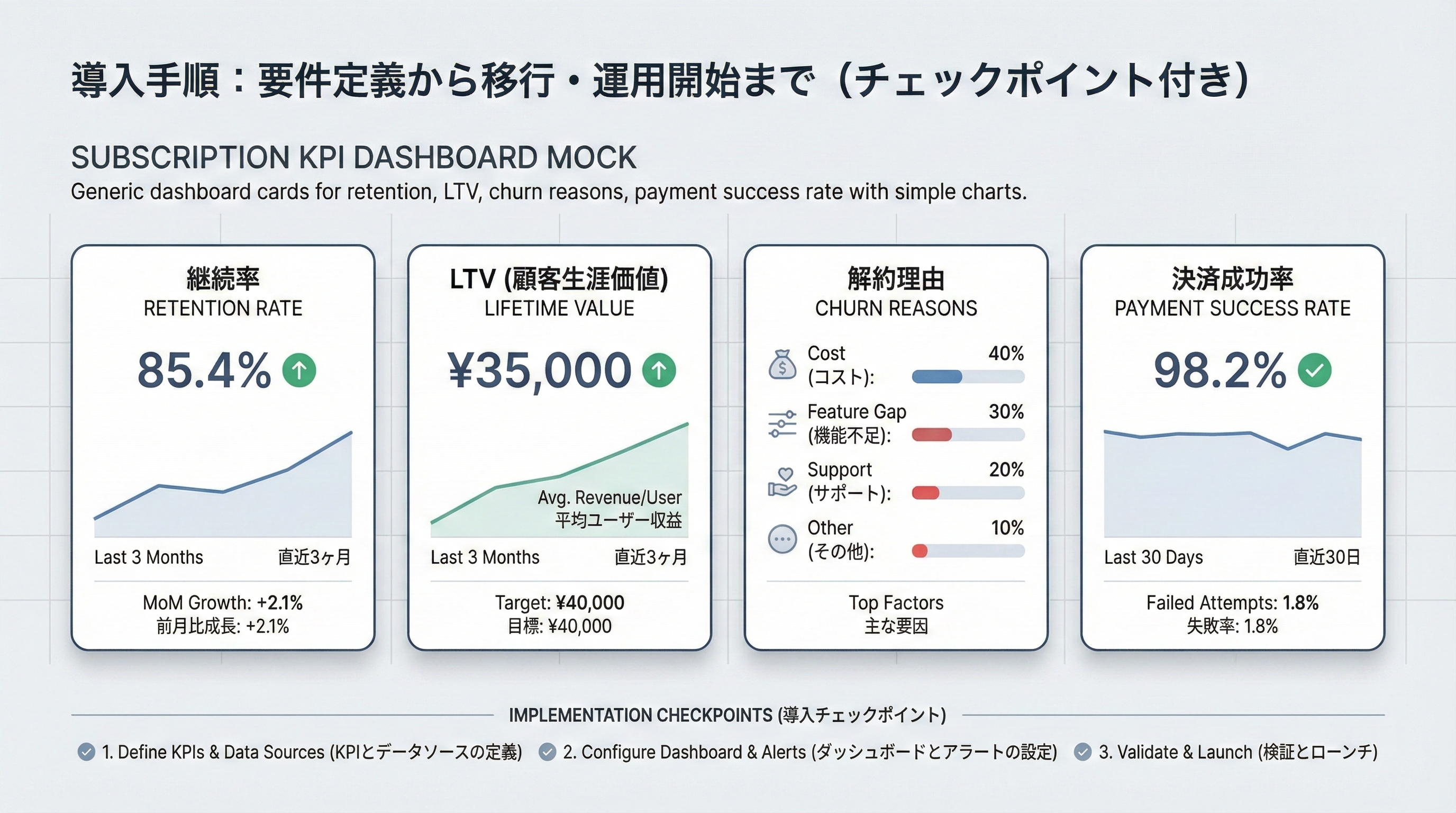 導入手順：要件定義から移行・運用開始まで（チェックポイント付き）

SUBSCRIPTION KPI DASHBOARD MOCK
Generic dashboard cards for retention, LTV, churn reasons, payment success rate with simple charts.

継続率
RETENTION RATE
85.4%
Last 3 Months 直近3ヶ月
MoM Growth: +2.1%
前月比成長: +2.1%

LTV (顧客生涯価値)
LIFETIME VALUE
¥35,000
Avg. Revenue/User
平均ユーザー収益
Last 3 Months 直近3ヶ月
Target: ¥40,000
目標: ¥40,000

解約理由
CHURN REASONS
Cost (コスト): 40%
Feature Gap (機能不足): 30%
Support (サポート): 20%
Other (その他): 10%
Top Factors
主な要因

決済成功率
PAYMENT SUCCESS RATE
98.2%
Last 30 Days 直近30日
Failed Attempts: 1.8%
失敗率: 1.8%

IMPLEMENTATION CHECKPOINTS (導入チェックポイント)
1. Define KPIs & Data Sources (KPIとデータソースの定義) 2. Configure Dashboard & Alerts (ダッシュボードとアラートの設定) 3. Validate & Launch (検証とローンチ)